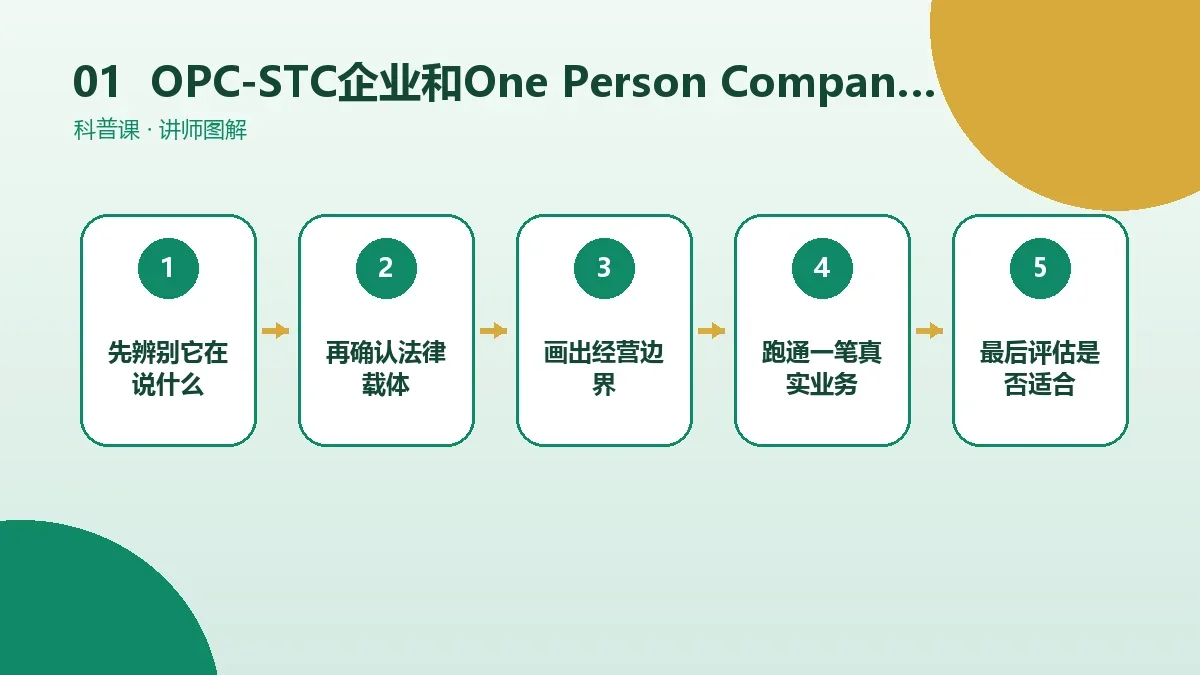 01 OPC-STC企业和One Person Compan...

科普课 · 讲师图解

1
先辨别它在说什么

2
再确认法律载体

3
画出经营边界

4
跑通一笔真实业务

5
最后评估是否适合